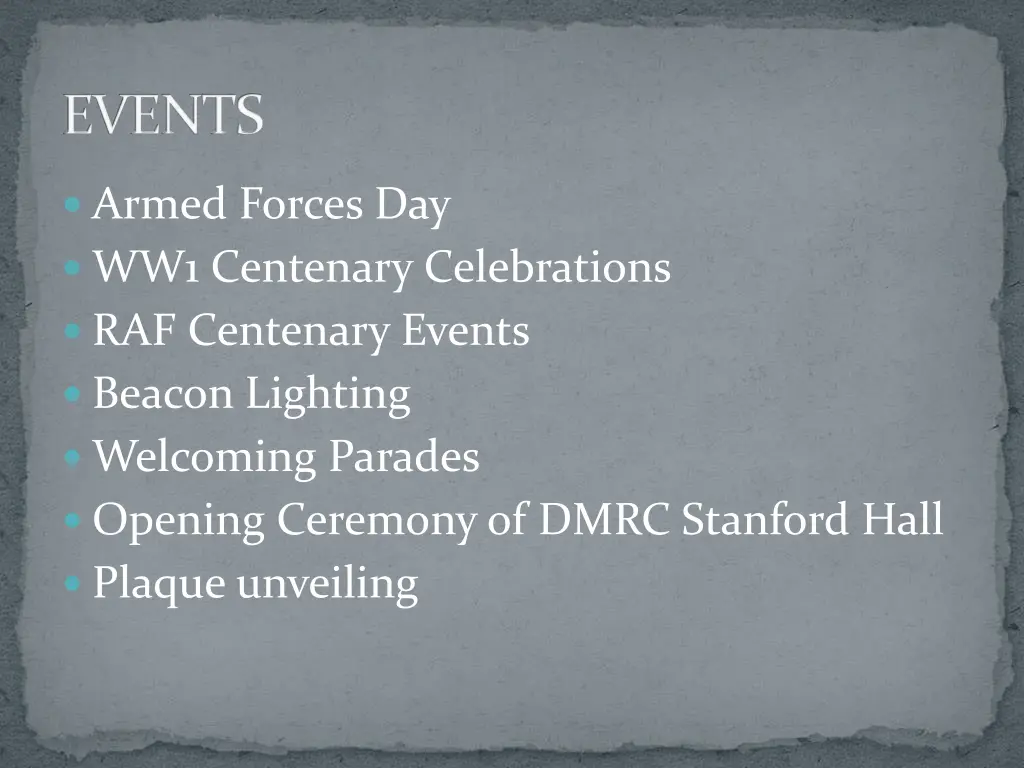 EVENTS

- Armed Forces Day
- WW1 Centenary Celebrations
- RAF Centenary Events
- Beacon Lighting
- Welcoming Parades
- Opening Ceremony of DMRC Stanford Hall
- Plaque unveiling